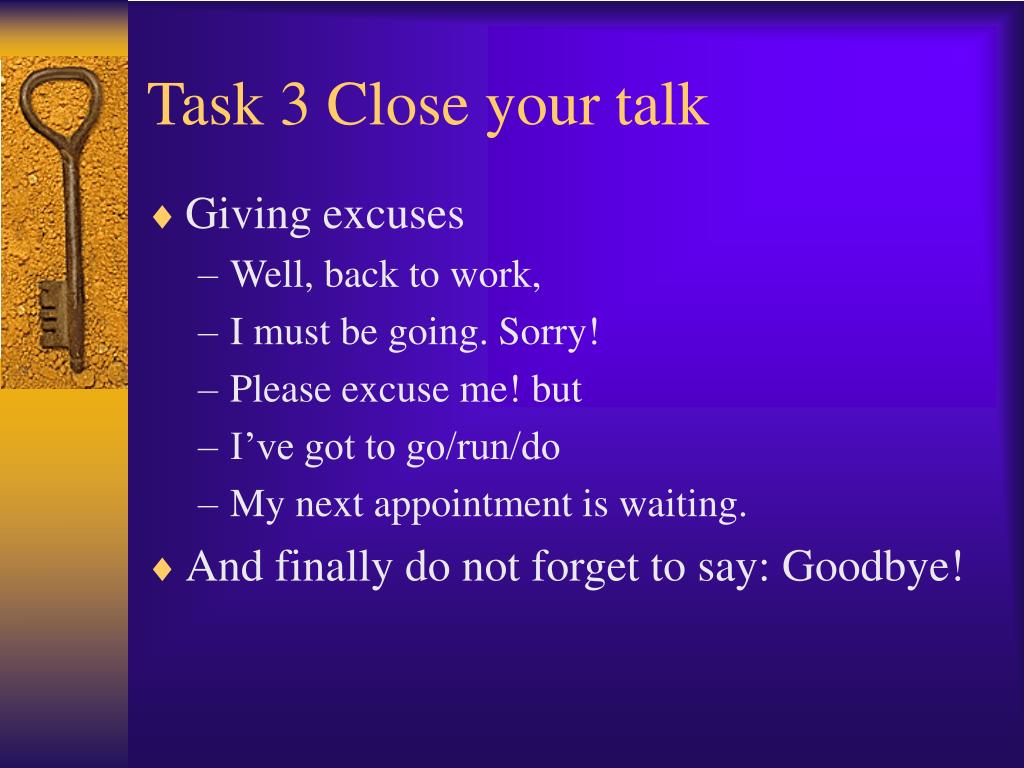 Task 3 Close your talk

♦ Giving excuses
– Well, back to work,
– I must be going. Sorry!
– Please excuse me! but
– I’ve got to go/run/do
– My next appointment is waiting.

♦ And finally do not forget to say: Goodbye!